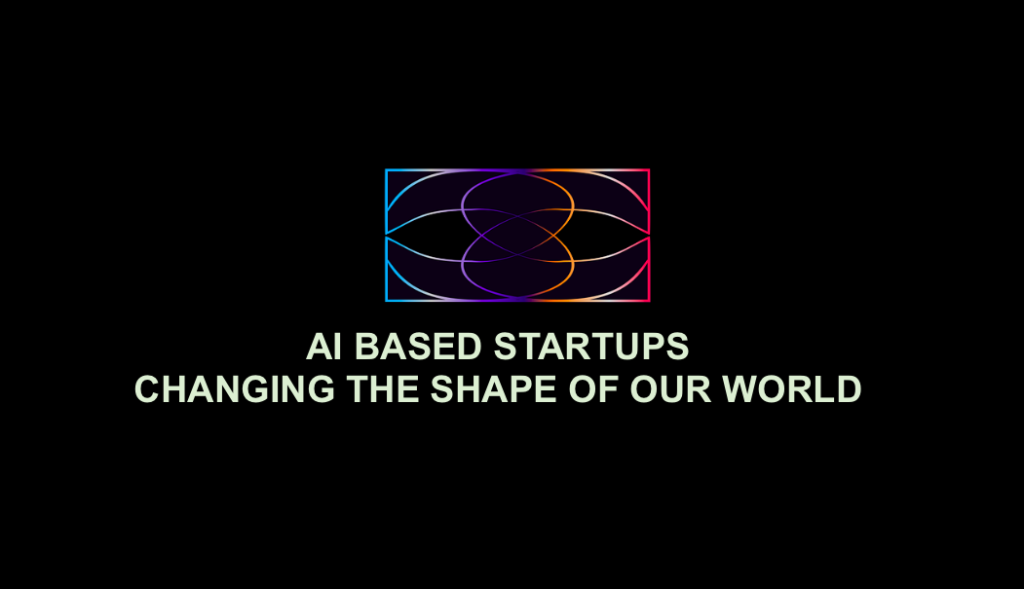 AI BASED STARTUPS
CHANGING THE SHAPE OF OUR WORLD